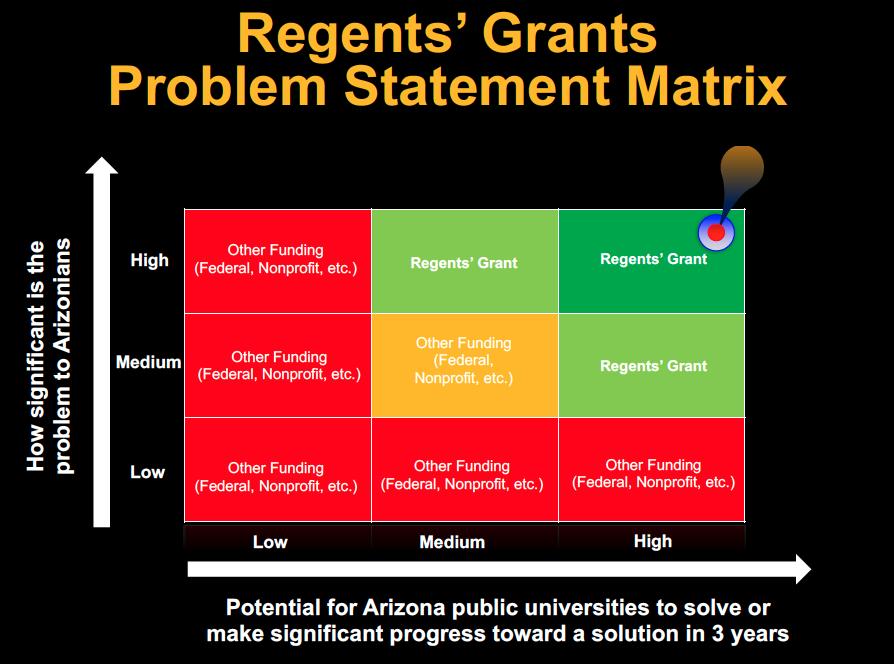 Regents' Grants
Problem Statement Matrix

How significant is the problem to Arizonians

| | Low | Medium | High |
|---|---|---|---|
| High | Other Funding (Federal, Nonprofit, etc.) | Regents' Grant | Regents' Grant |
| Medium | Other Funding (Federal, Nonprofit, etc.) | Other Funding (Federal, Nonprofit, etc.) | Regents' Grant |
| Low | Other Funding (Federal, Nonprofit, etc.) | Other Funding (Federal, Nonprofit, etc.) | Other Funding (Federal, Nonprofit, etc.) |

Potential for Arizona public universities to solve or make significant progress toward a solution in 3 years